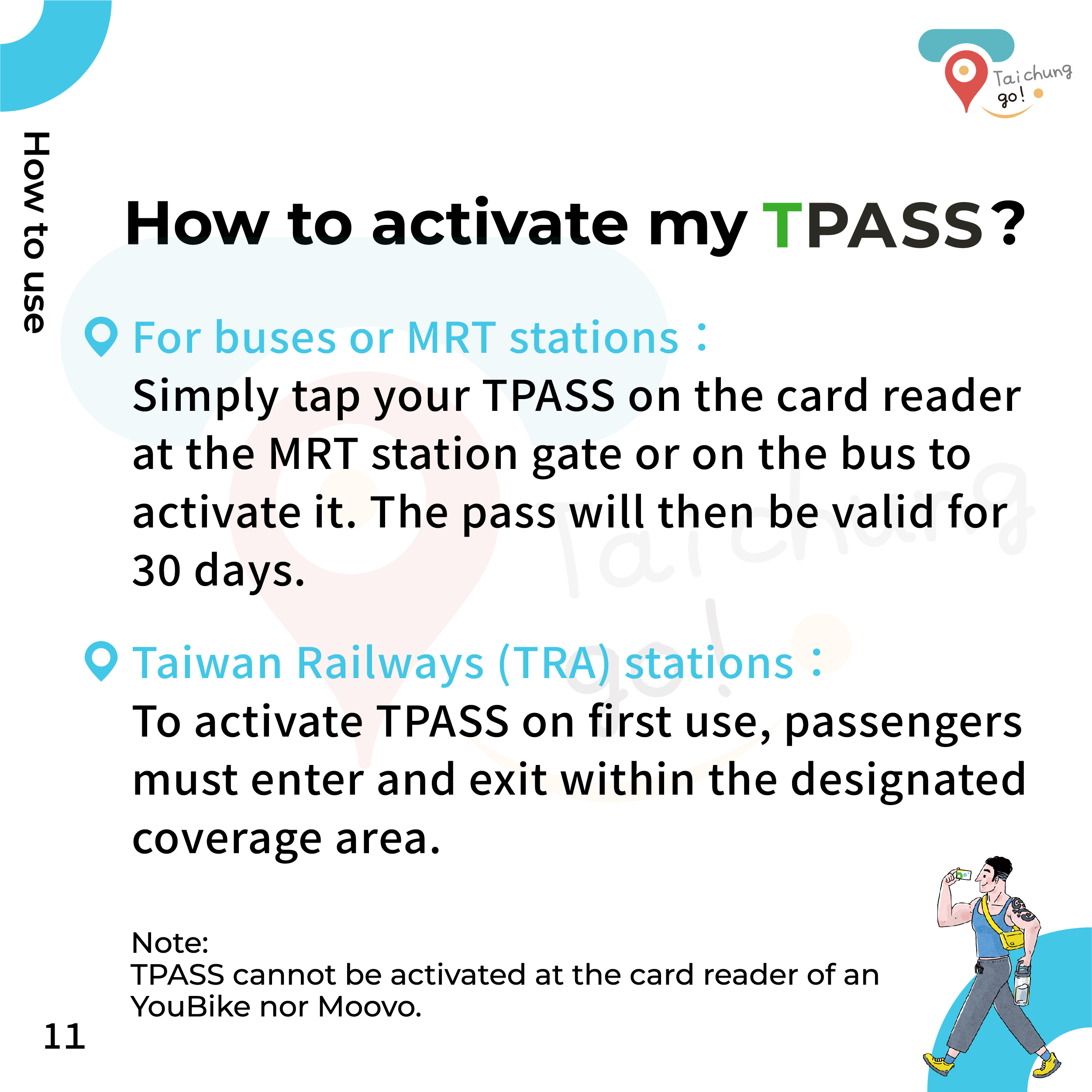 How to use

Taichung go!

How to activate my TPASS?

For buses or MRT stations：
Simply tap your TPASS on the card reader at the MRT station gate or on the bus to activate it. The pass will then be valid for 30 days.

Taiwan Railways (TRA) stations：
To activate TPASS on first use, passengers must enter and exit within the designated coverage area.

Note:
TPASS cannot be activated at the card reader of an YouBike nor Moovo.

11